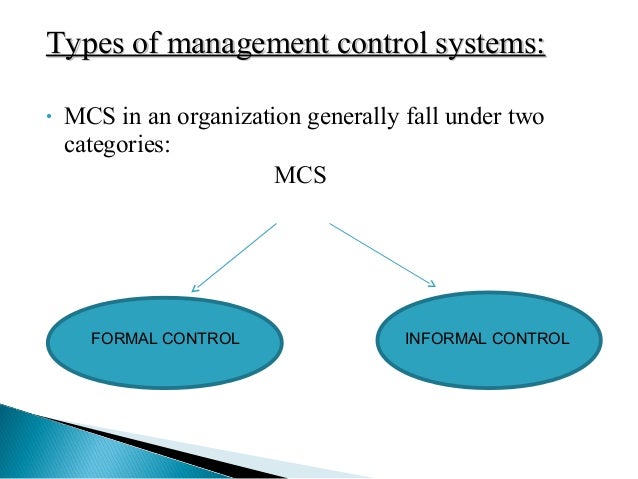 Types of management control systems:

• MCS in an organization generally fall under two categories:

MCS

FORMAL CONTROL

INFORMAL CONTROL